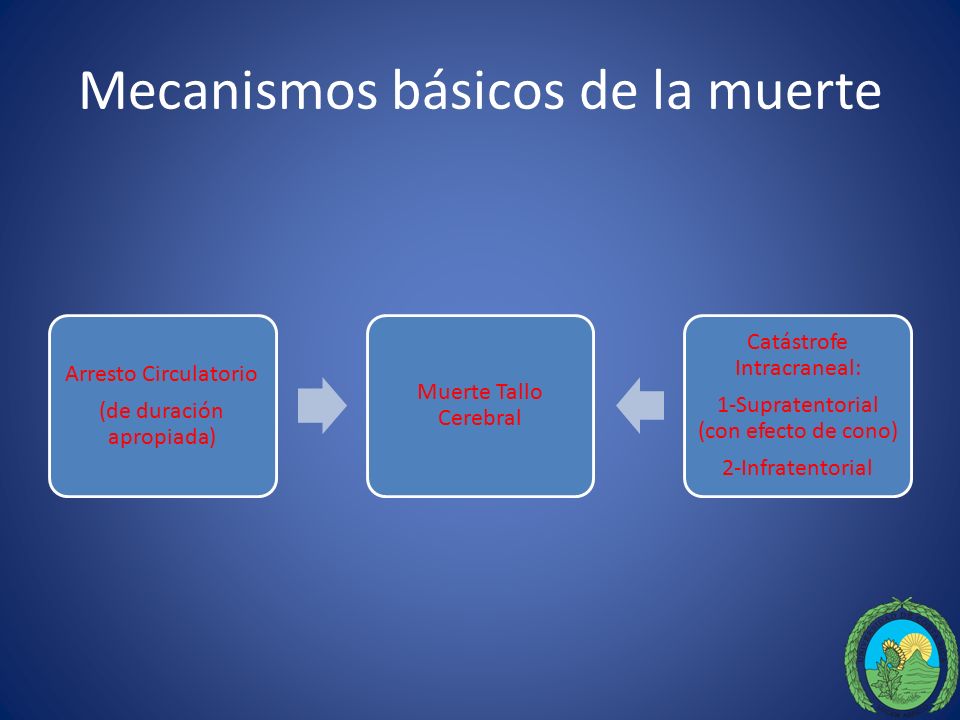 Mecanismos básicos de la muerte

Arresto Circulatorio

(de duración apropiada)

Muerte Tallo Cerebral

Catástrofe Intracraneal:

1-Supratentorial (con efecto de cono)

2-Infratentorial